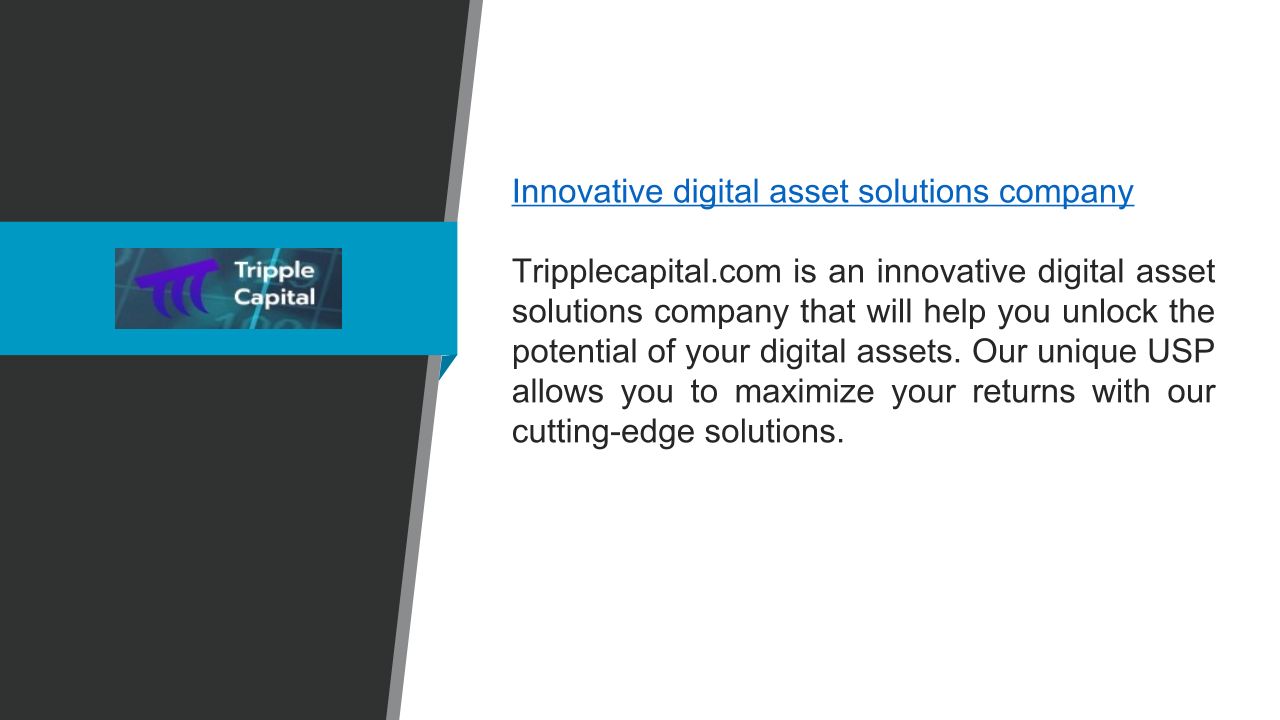 Tripple Capital

Innovative digital asset solutions company

Tripplecapital.com is an innovative digital asset solutions company that will help you unlock the potential of your digital assets. Our unique USP allows you to maximize your returns with our cutting-edge solutions.